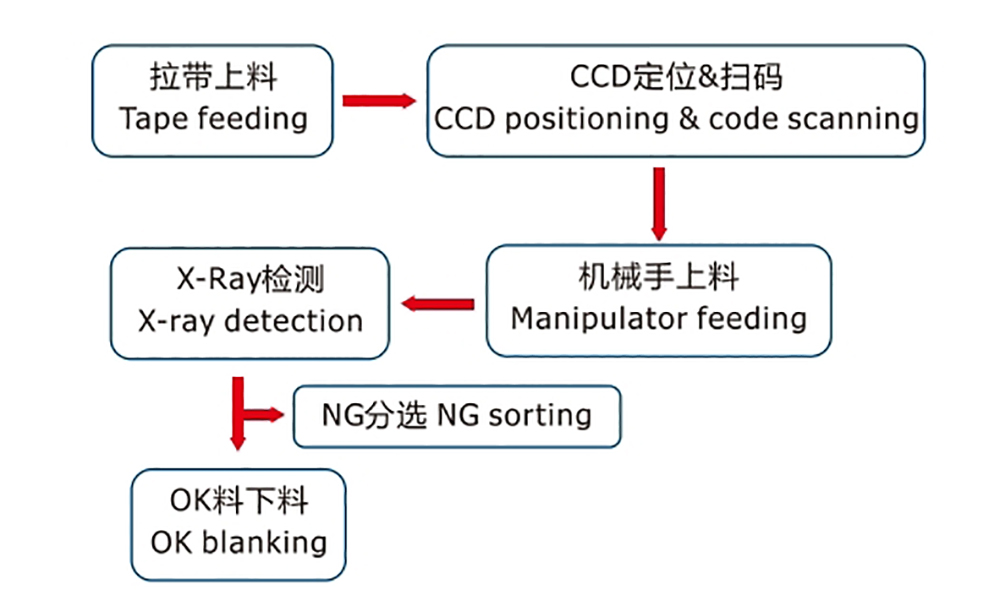 拉带上料
Tape feeding

CCD定位&扫码
CCD positioning & code scanning

机械手上料
Manipulator feeding

X-Ray检测
X-ray detection

NG分选 NG sorting

OK料下料
OK blanking